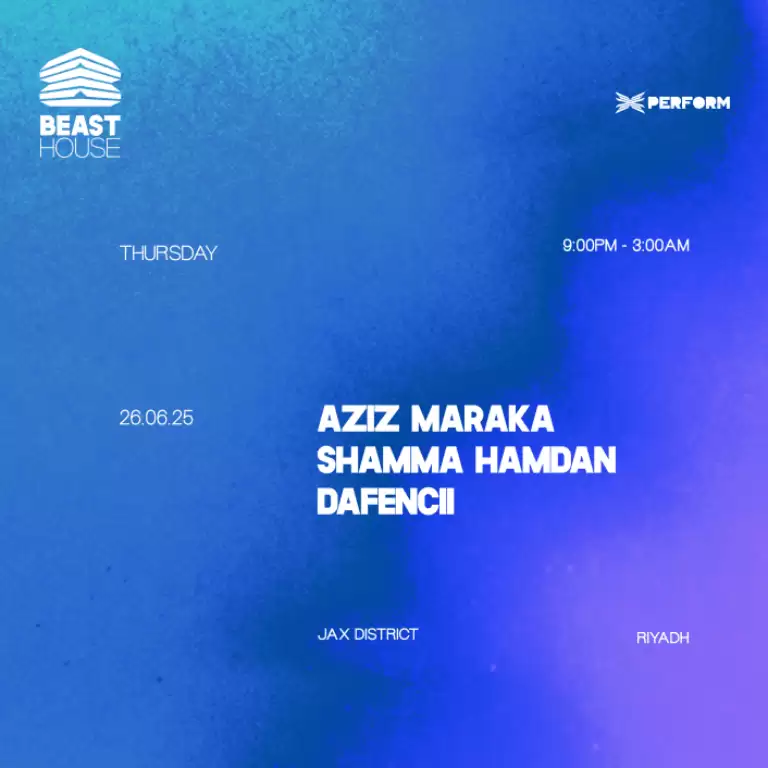 BEAST HOUSE

PERFORM

THURSDAY

9:00PM - 3:00AM

26.06.25

AZIZ MARAKA
SHAMMA HAMDAN
DAFENCII

JAX DISTRICT

RIYADH